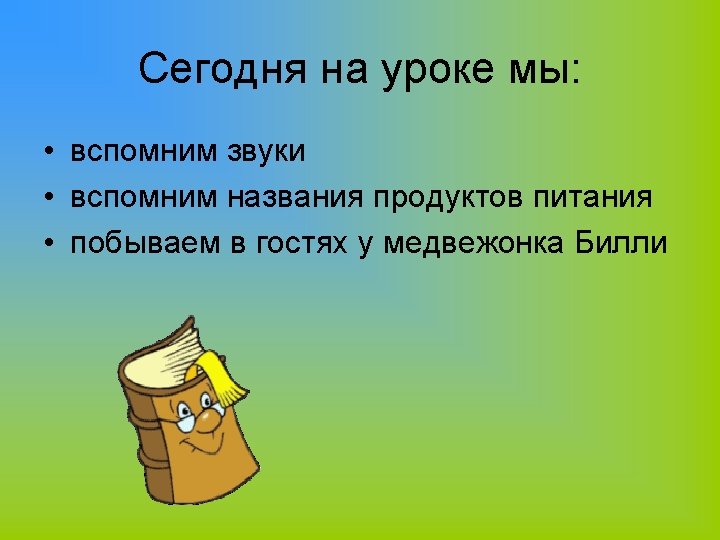 Сегодня на уроке мы:

• вспомним звуки
• вспомним названия продуктов питания
• побываем в гостях у медвежонка Билли